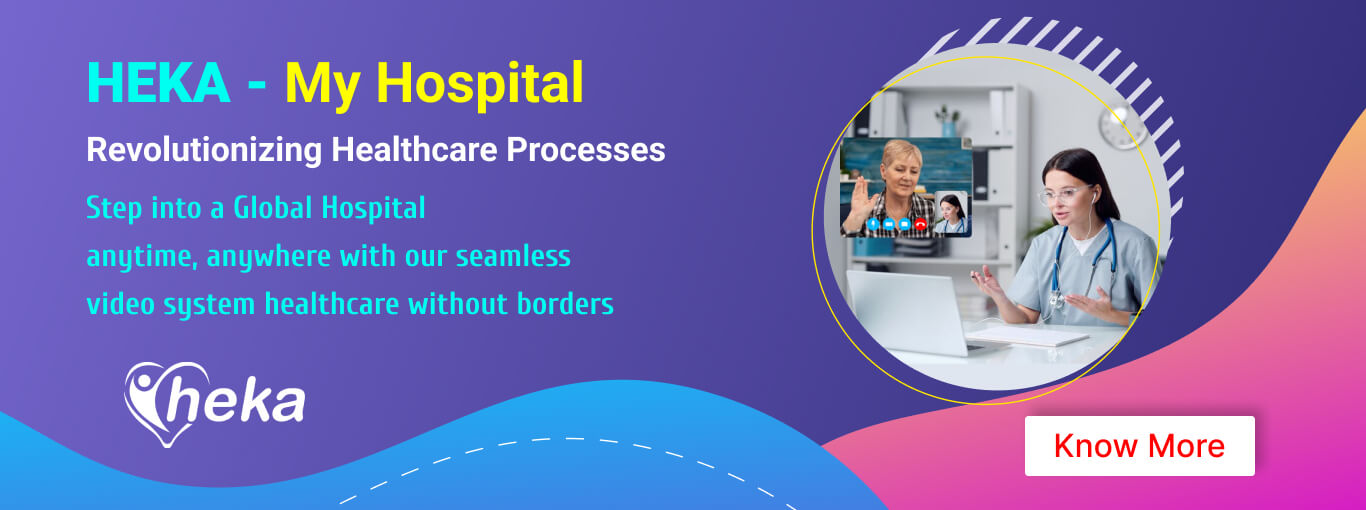 HEKA - My Hospital

Revolutionizing Healthcare Processes

Step into a Global Hospital anytime, anywhere with our seamless video system healthcare without borders

heka

Know More